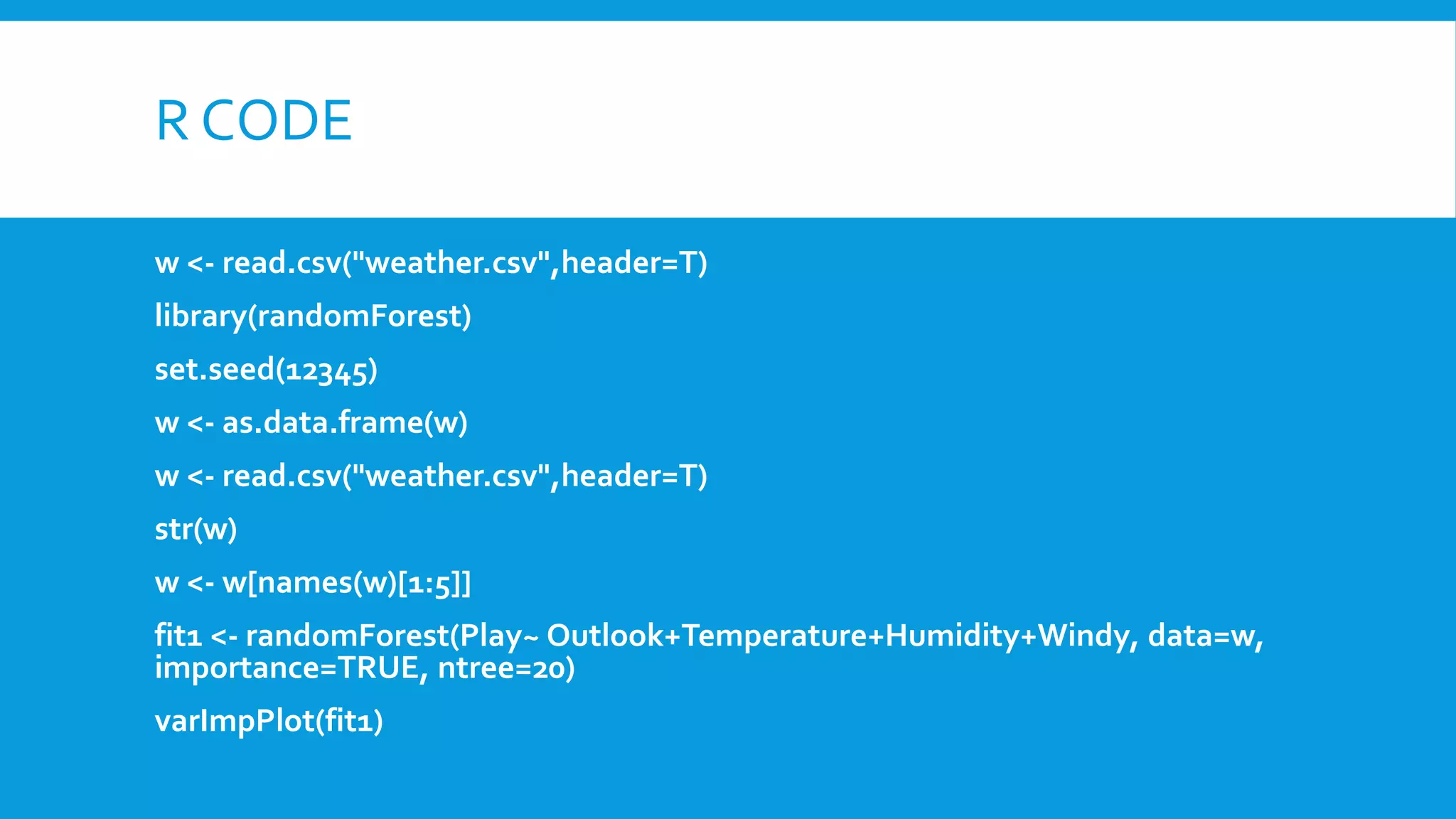 R CODE

w <- read.csv("weather.csv",header=T)

library(randomForest)

set.seed(12345)

w <- as.data.frame(w)

w <- read.csv("weather.csv",header=T)

str(w)

w <- w[names(w)[1:5]]

fit1 <- randomForest(Play~ Outlook+Temperature+Humidity+Windy, data=w, importance=TRUE, ntree=20)

varImpPlot(fit1)